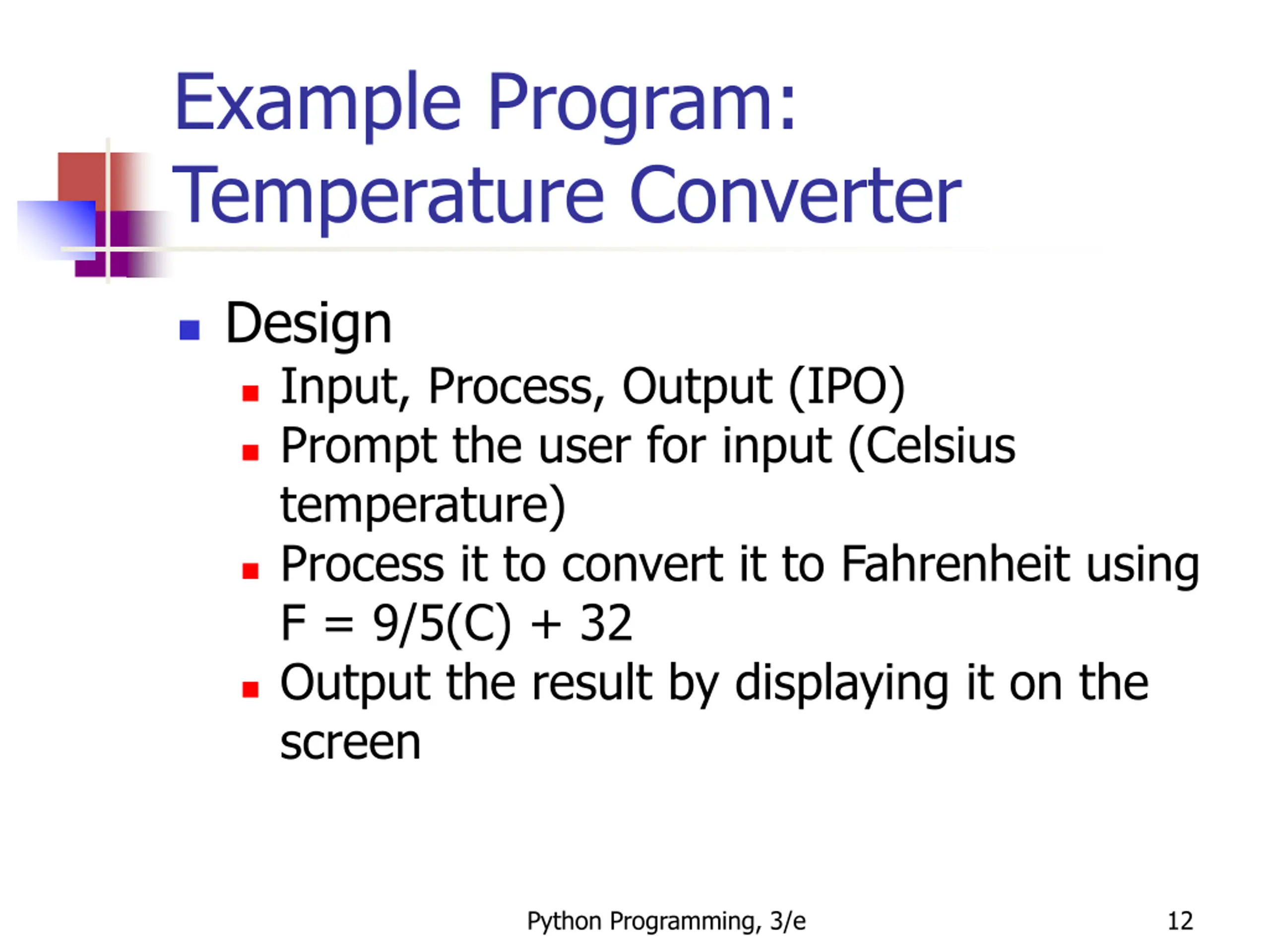 Example Program: Temperature Converter

- Design
  - Input, Process, Output (IPO)
  - Prompt the user for input (Celsius temperature)
  - Process it to convert it to Fahrenheit using $F = 9/5(C) + 32$
  - Output the result by displaying it on the screen

Python Programming, 3/e

12